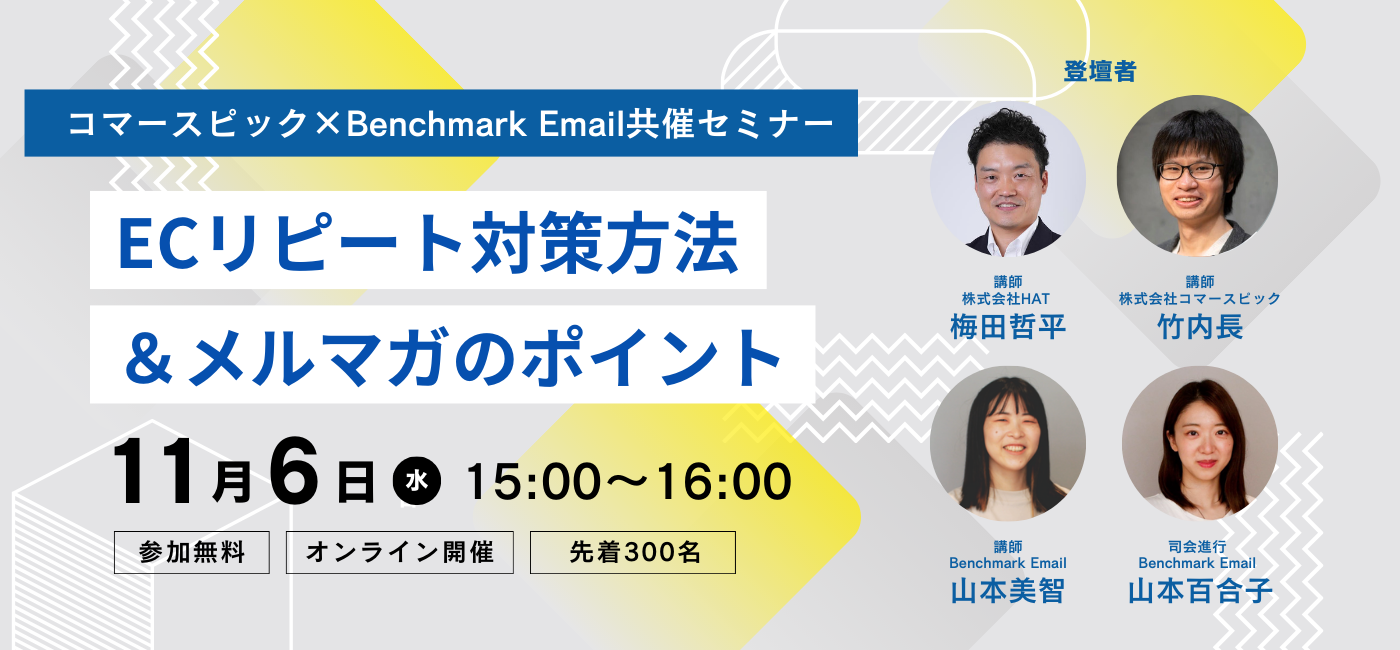 コマースピック×Benchmark Email共催セミナー

ECリピート対策方法
＆メルマガのポイント

11月6日 水 15:00〜16:00

参加無料 オンライン開催 先着300名

登壇者

講師
株式会社HAT
梅田哲平

講師
株式会社コマースピック
竹内長

講師
Benchmark Email
山本美智

司会進行
Benchmark Email
山本百合子